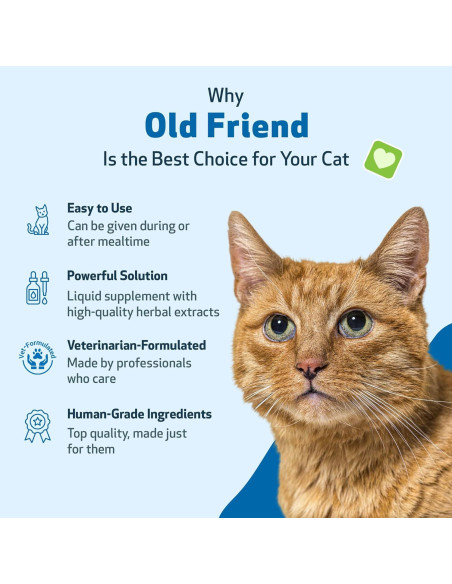 Why
Old Friend
Is the Best Choice for Your Cat

Easy to Use
Can be given during or after mealtime

Powerful Solution
Liquid supplement with high-quality herbal extracts

Vet-Formulated

Veterinarian-Formulated
Made by professionals who care

Human-Grade Ingredients
Top quality, made just for them